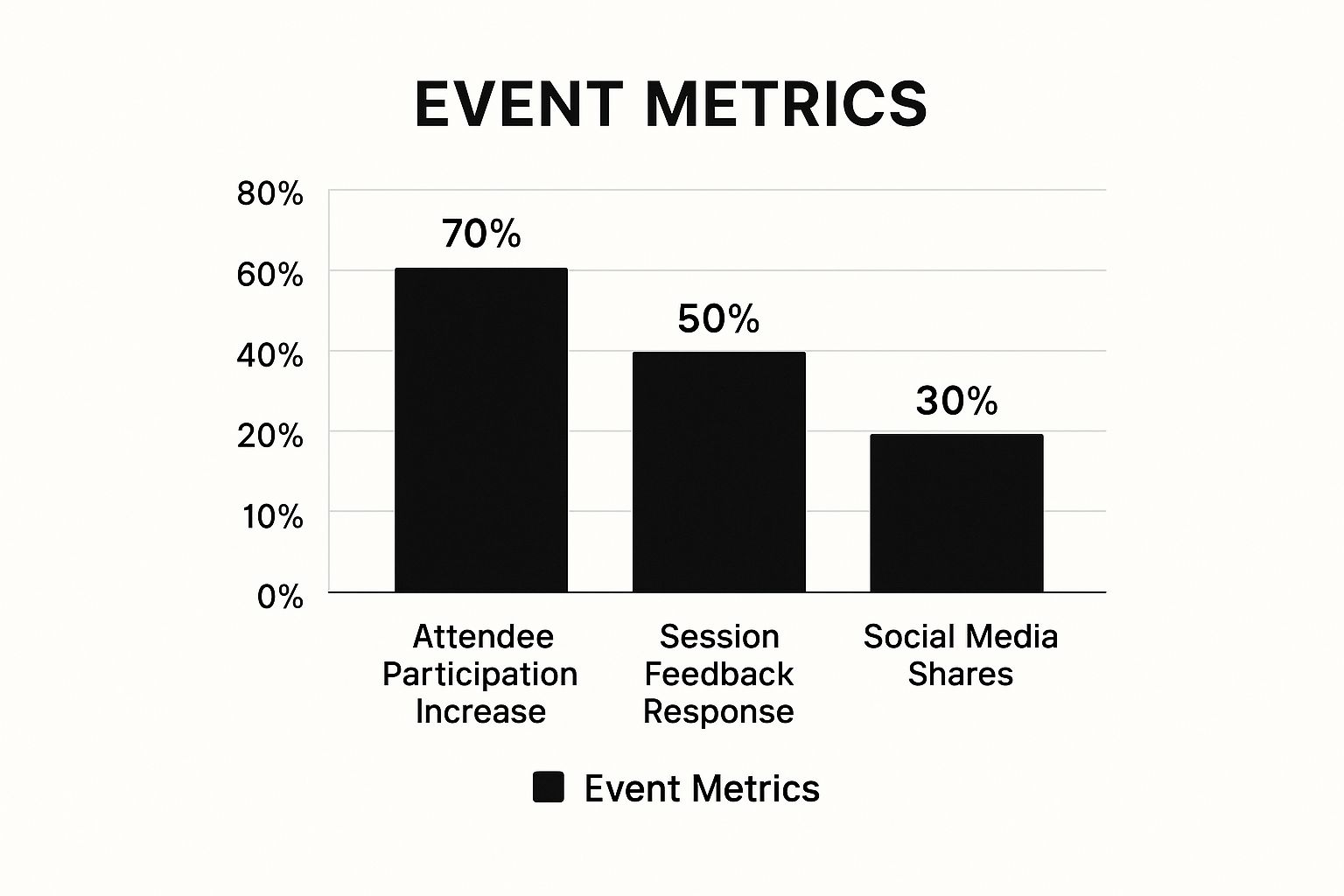 EVENT METRICS

80%
60%
40%
20%
10%
0%

70%
50%
30%

Attendee Participation Increase
Session Feedback Response
Social Media Shares

Event Metrics